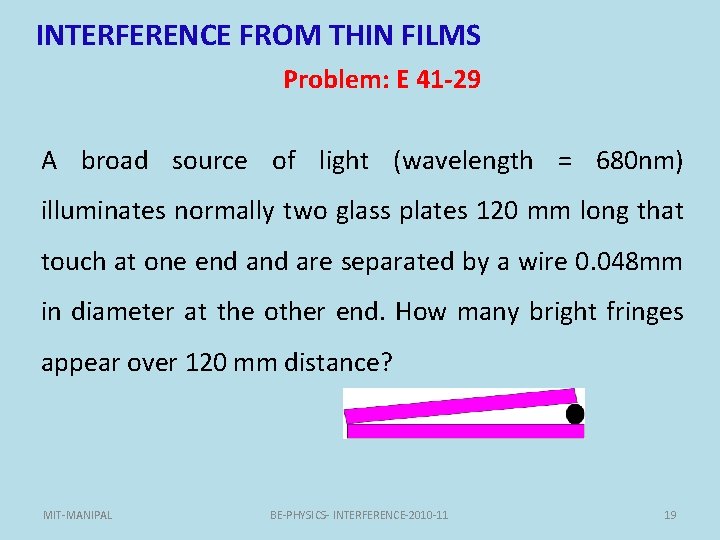 INTERFERENCE FROM THIN FILMS

Problem: E 41-29

A broad source of light (wavelength = 680nm) illuminates normally two glass plates 120 mm long that touch at one end and are separated by a wire 0.048mm in diameter at the other end. How many bright fringes appear over 120 mm distance?

MIT-MANIPAL

BE-PHYSICS- INTERFERENCE-2010-11

19